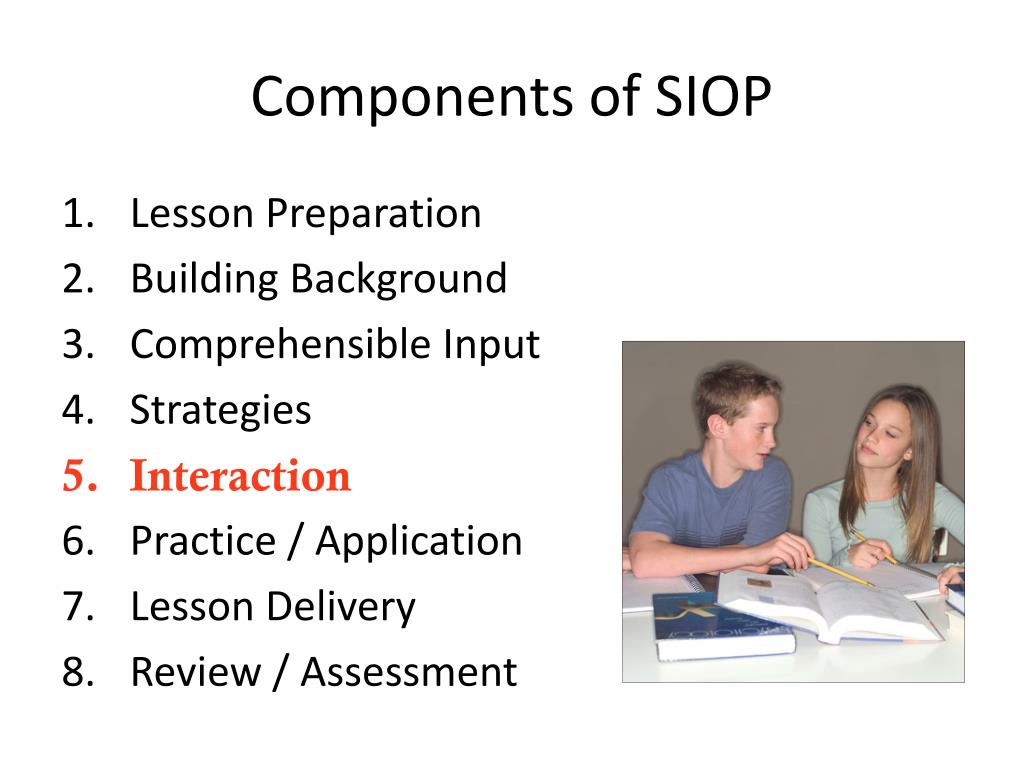 Components of SIOP

1. Lesson Preparation
2. Building Background
3. Comprehensible Input
4. Strategies
5. Interaction
6. Practice / Application
7. Lesson Delivery
8. Review / Assessment